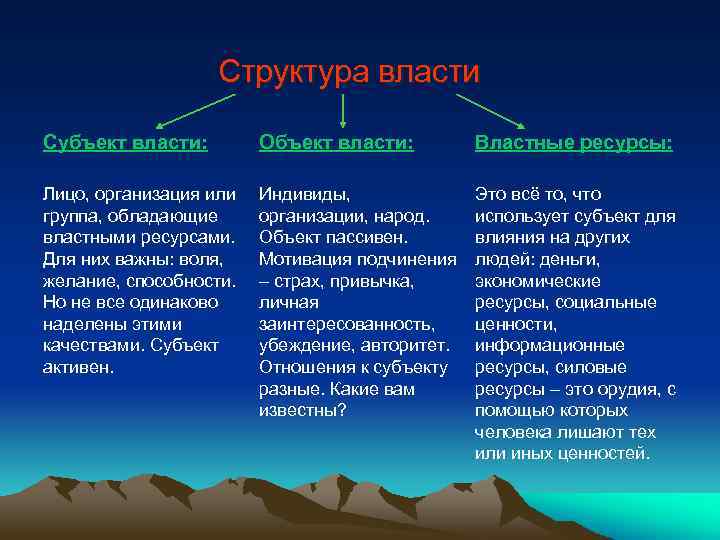 Структура власти

Субъект власти:

Лицо, организация или группа, обладающие властными ресурсами. Для них важны: воля, желание, способности. Но не все одинаково наделены этими качествами. Субъект активен.

Объект власти:

Индивиды, организации, народ. Объект пассивен. Мотивация подчинения – страх, привычка, личная заинтересованность, убеждение, авторитет. Отношения к субъекту разные. Какие вам известны?

Властные ресурсы:

Это всё то, что использует субъект для влияния на других людей: деньги, экономические ресурсы, социальные ценности, информационные ресурсы, силовые ресурсы – это орудия, с помощью которых человека лишают тех или иных ценностей.